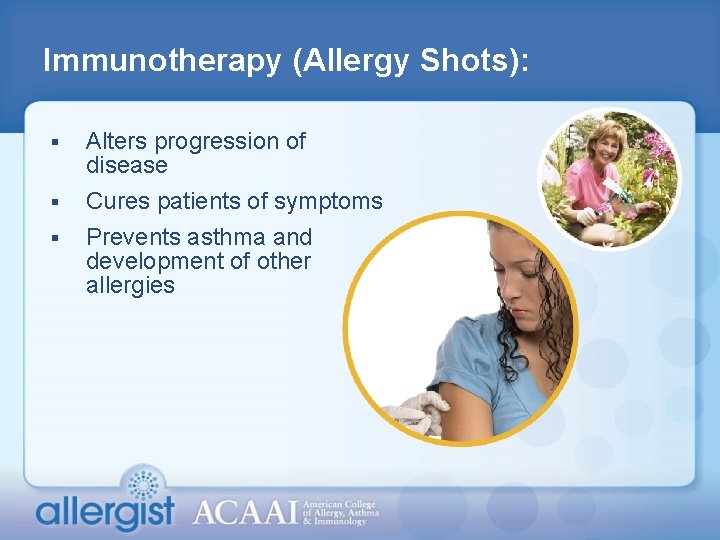 Immunotherapy (Allergy Shots):

▪ Alters progression of disease
▪ Cures patients of symptoms
▪ Prevents asthma and development of other allergies

allergist ACAAI American College of Allergy, Asthma & Immunology